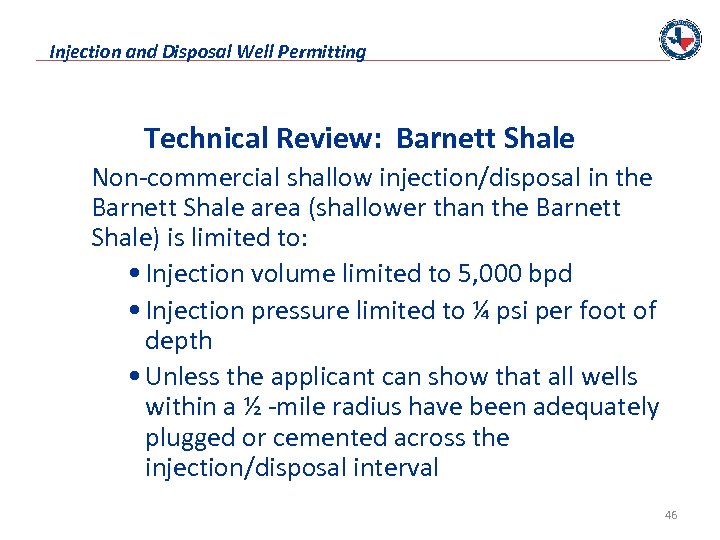 Injection and Disposal Well Permitting

Technical Review: Barnett Shale

Non-commercial shallow injection/disposal in the Barnett Shale area (shallower than the Barnett Shale) is limited to:

• Injection volume limited to 5,000 bpd
• Injection pressure limited to ¼ psi per foot of depth
• Unless the applicant can show that all wells within a ½ -mile radius have been adequately plugged or cemented across the injection/disposal interval

46